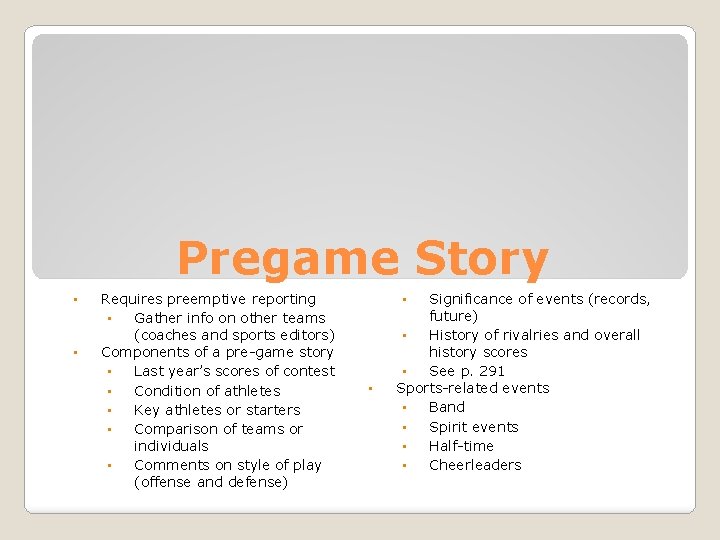 Pregame Story

- Requires preemptive reporting
  - Gather info on other teams (coaches and sports editors)
- Components of a pre-game story
  - Last year's scores of contest
  - Condition of athletes
  - Key athletes or starters
  - Comparison of teams or individuals
  - Comments on style of play (offense and defense)

  - Significance of events (records, future)
  - History of rivalries and overall history scores
  - See p. 291
- Sports-related events
  - Band
  - Spirit events
  - Half-time
  - Cheerleaders